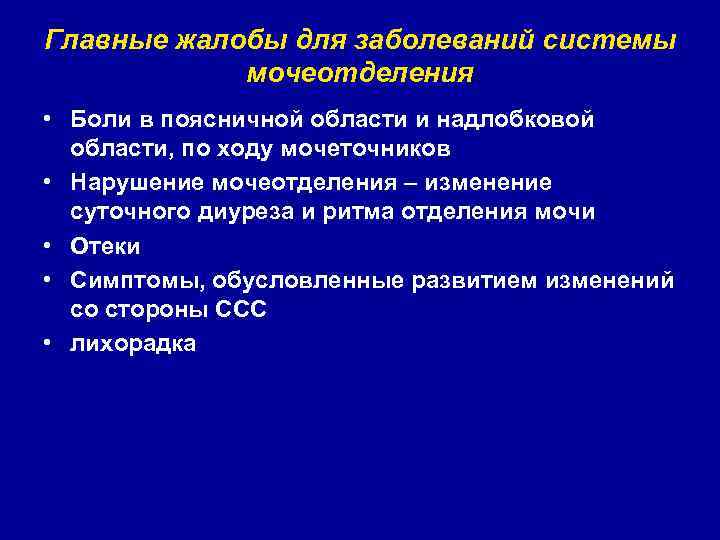 Главные жалобы для заболеваний системы мочеотделения

• Боли в поясничной области и надлобковой области, по ходу мочеточников
• Нарушение мочеотделения – изменение суточного диуреза и ритма отделения мочи
• Отеки
• Симптомы, обусловленные развитием изменений со стороны ССС
• лихорадка